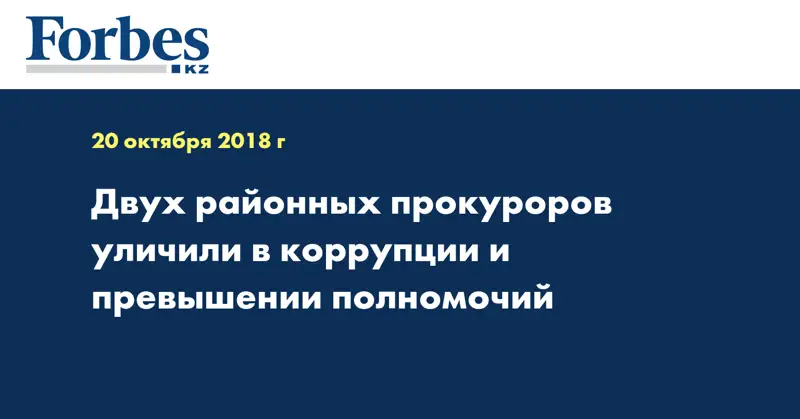 Forbes
KZ

20 октября 2018 г

Двух районных прокуроров уличили в коррупции и превышении полномочий